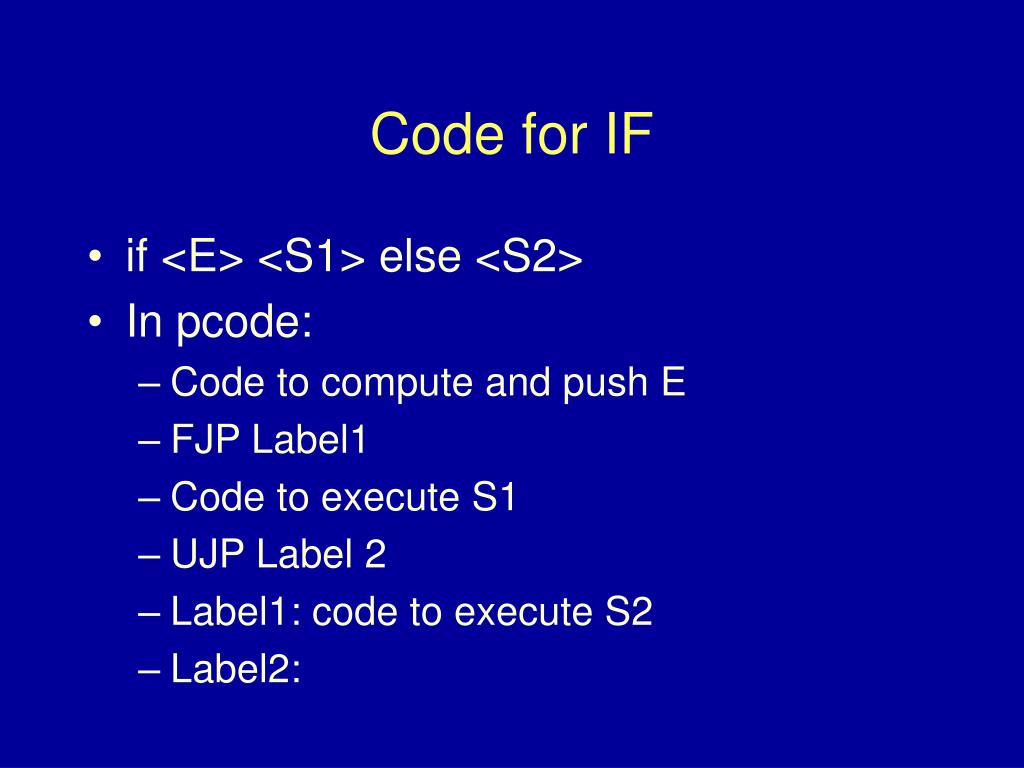 Code for IF

• if <E> <S1> else <S2>
• In pcode:
– Code to compute and push E
– FJP Label1
– Code to execute S1
– UJP Label 2
– Label1: code to execute S2
– Label2: